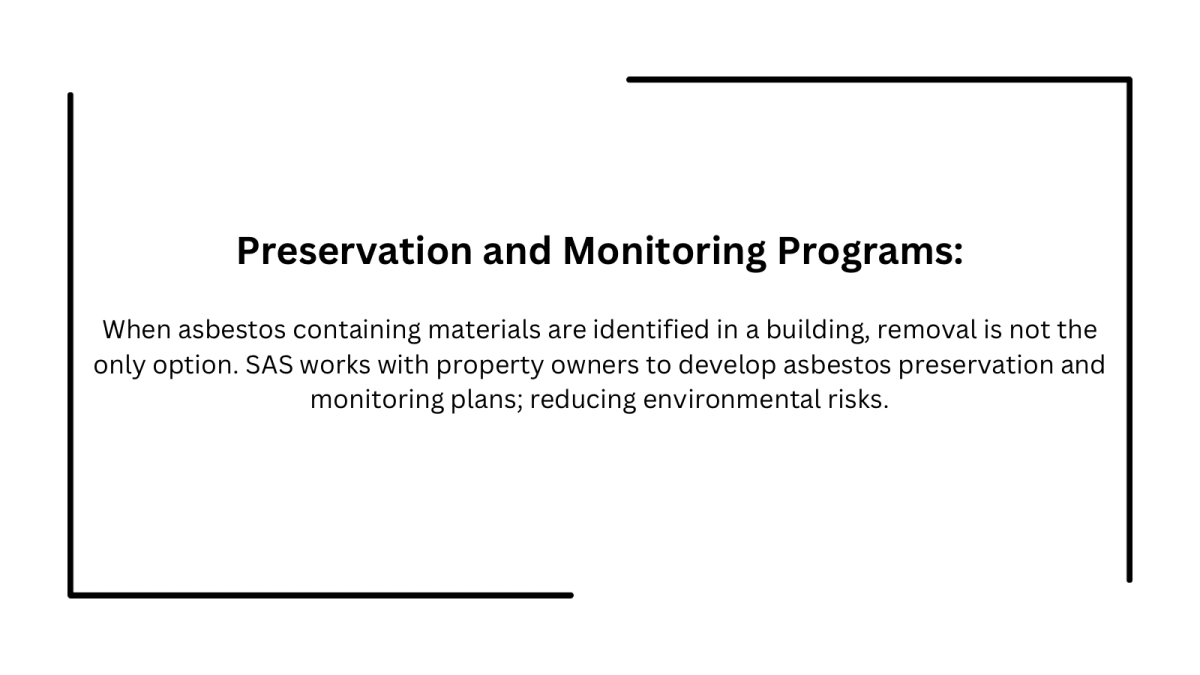 Preservation and Monitoring Programs:

When asbestos containing materials are identified in a building, removal is not the only option. SAS works with property owners to develop asbestos preservation and monitoring plans; reducing environmental risks.